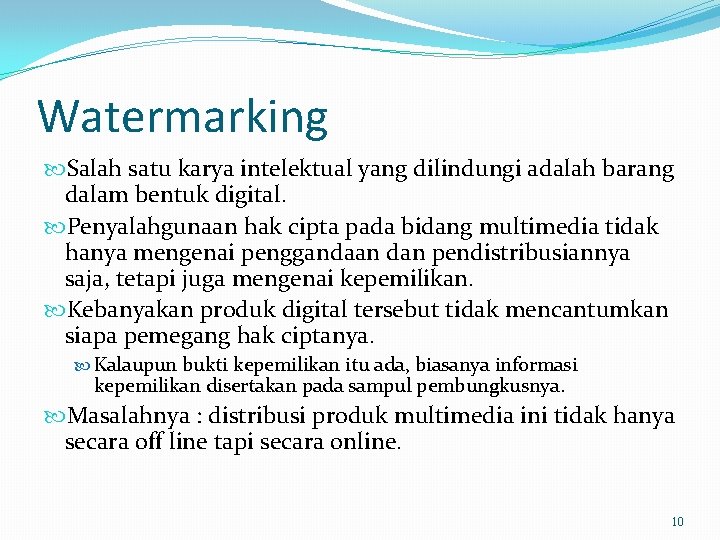 Watermarking

Salah satu karya intelektual yang dilindungi adalah barang dalam bentuk digital.

Penyalahgunaan hak cipta pada bidang multimedia tidak hanya mengenai penggandaan dan pendistribusiannya saja, tetapi juga mengenai kepemilikan.

Kebanyakan produk digital tersebut tidak mencantumkan siapa pemegang hak ciptanya.

Kalaupun bukti kepemilikan itu ada, biasanya informasi kepemilikan disertakan pada sampul pembungkusnya.

Masalahnya : distribusi produk multimedia ini tidak hanya secara off line tapi secara online.

10